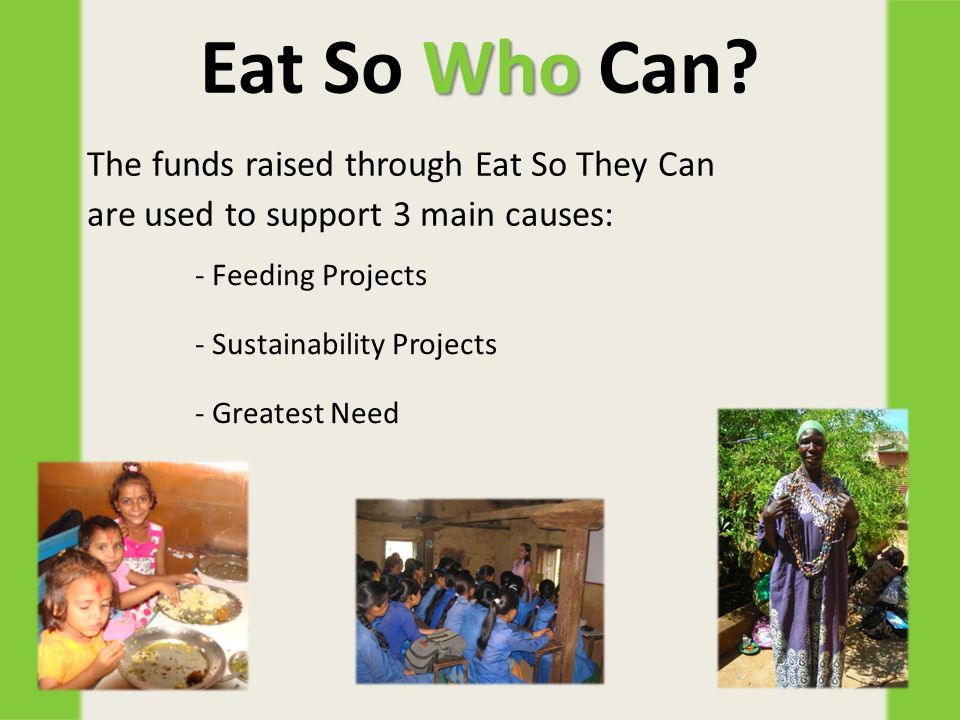 Eat So Who Can?

The funds raised through Eat So They Can are used to support 3 main causes:

- Feeding Projects

- Sustainability Projects

- Greatest Need